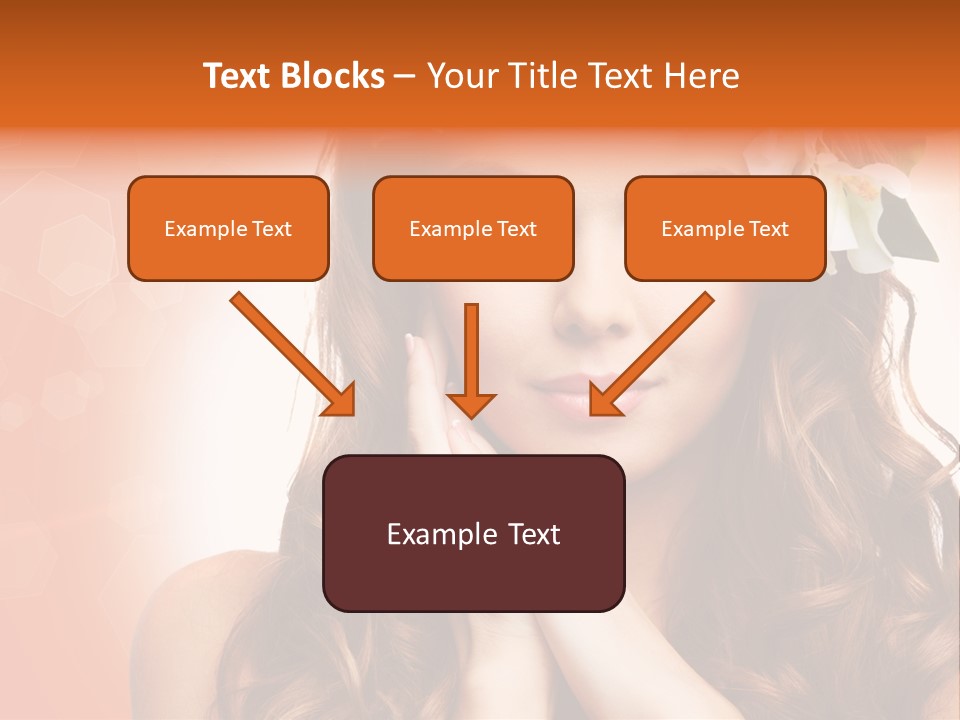 Text Blocks – Your Title Text Here

Example Text

Example Text

Example Text

Example Text